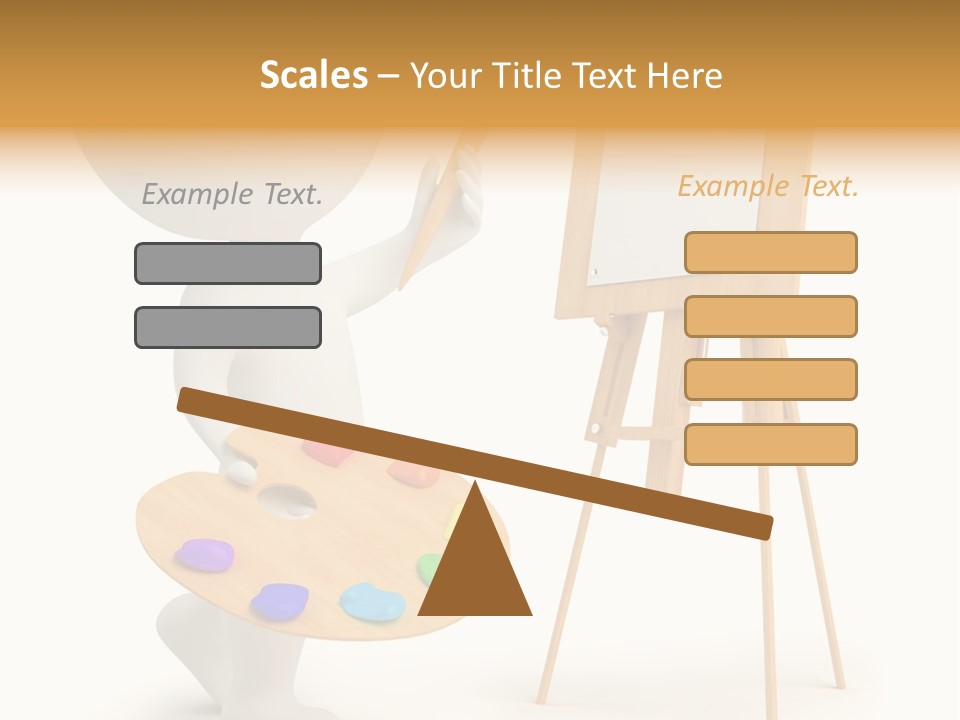 Scales – Your Title Text Here

Example Text.

Example Text.